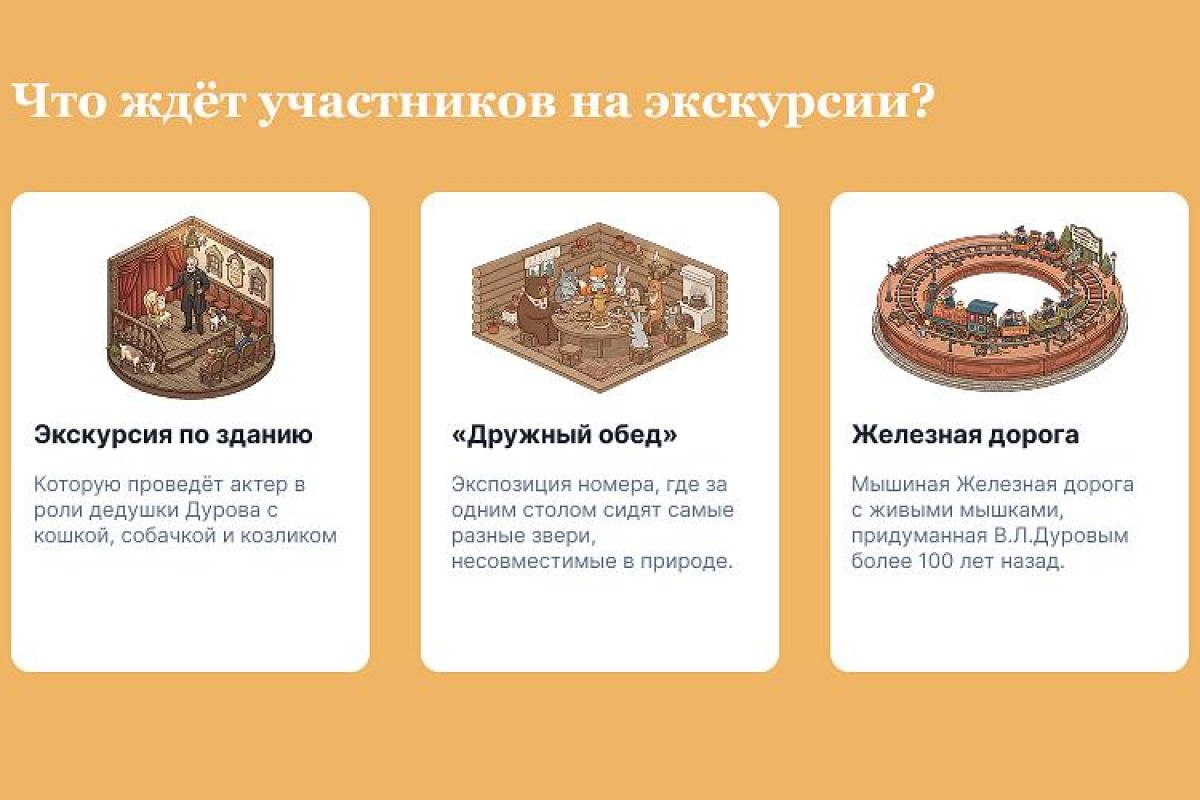 Что ждёт участников на экскурсии?

Экскурсия по зданию

Которую проведёт актер в роли дедушки Дурова с кошкой, собачкой и козликом

«Дружный обед»

Экспозиция номера, где за одним столом сидят самые разные звери, несовместимые в природе.

Железная дорога

Мышиная Железная дорога с живыми мышками, придуманная В.Л.Дуровым более 100 лет назад.